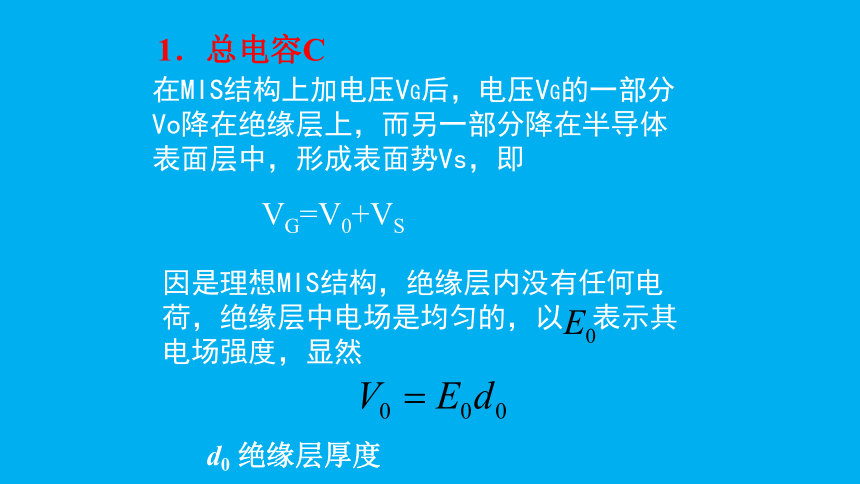 1．总电容C

在MIS结构上加电压VG后，电压VG的一部分Vo降在绝缘层上，而另一部分降在半导体表面层中，形成表面势Vs，即

$V_G=V_0+V_S$

因是理想MIS结构，绝缘层内没有任何电荷，绝缘层中电场是均匀的，以$E_0$表示其电场强度，显然

$V_0 = E_0 d_0$

$d_0$ 绝缘层厚度